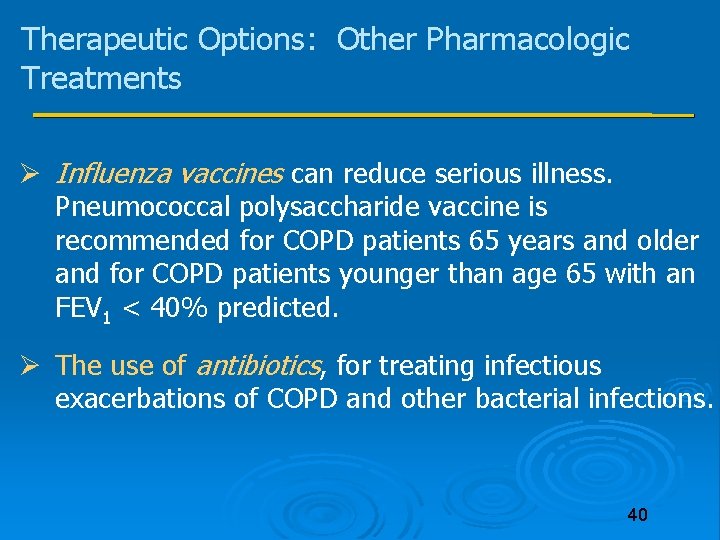 Therapeutic Options: Other Pharmacologic Treatments

➢ Influenza vaccines can reduce serious illness. Pneumococcal polysaccharide vaccine is recommended for COPD patients 65 years and older and for COPD patients younger than age 65 with an $FEV_1$ < 40% predicted.

➢ The use of antibiotics, for treating infectious exacerbations of COPD and other bacterial infections.

40